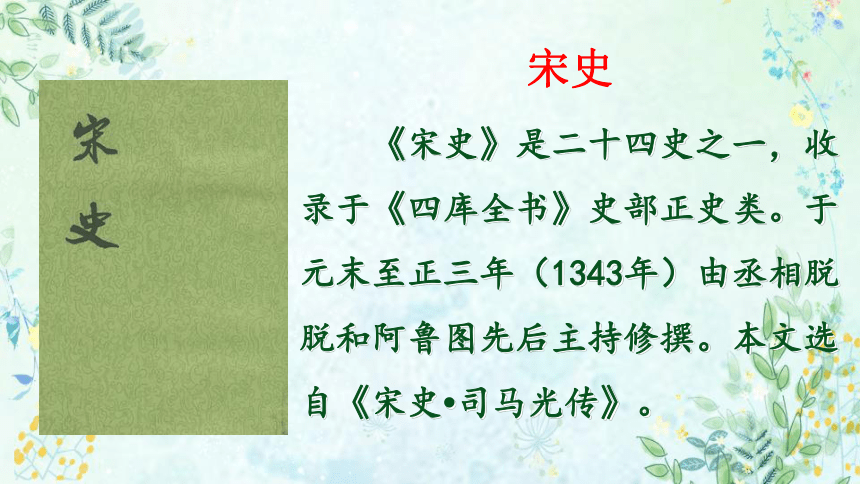 宋史

宋史

《宋史》是二十四史之一，收录于《四库全书》史部正史类。于元末至正三年（1343年）由丞相脱脱和阿鲁图先后主持修撰。本文选自《宋史•司马光传》。